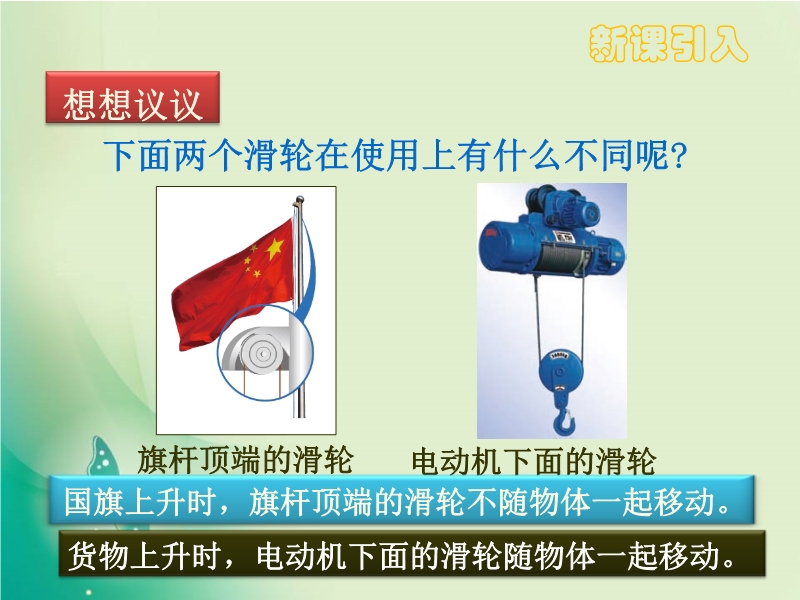 新课引入

想想议议

下面两个滑轮在使用上有什么不同呢?

旗杆顶端的滑轮

电动机下面的滑轮

国旗上升时，旗杆顶端的滑轮不随物体一起移动。

货物上升时，电动机下面的滑轮随物体一起移动。